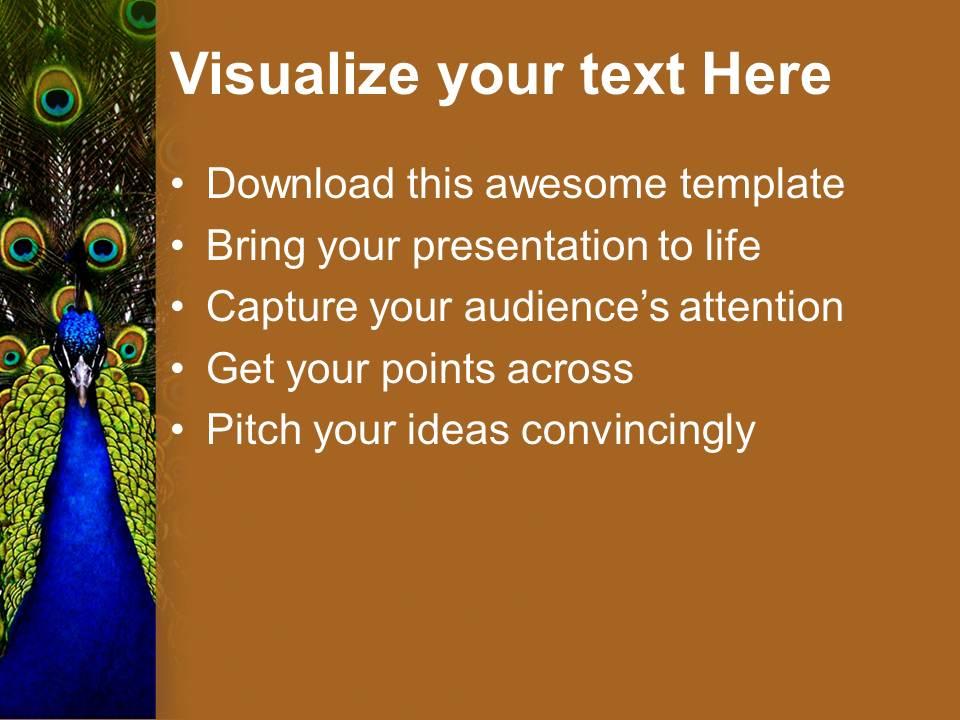 Visualize your text Here

• Download this awesome template
• Bring your presentation to life
• Capture your audience's attention
• Get your points across
• Pitch your ideas convincingly